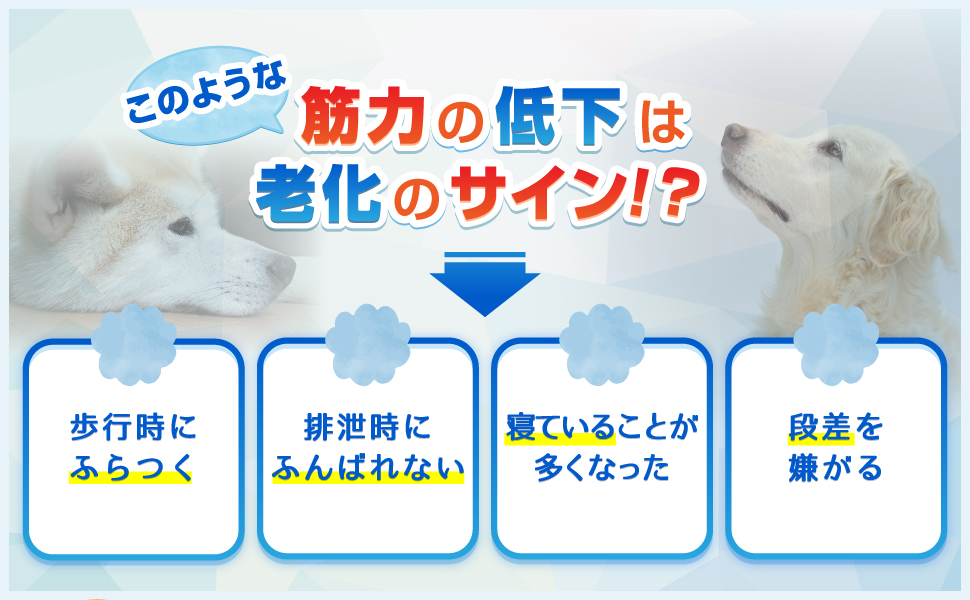 このような

筋力の低下は
老化のサイン!?

歩行時に
ふらつく

排泄時に
ふんばれない

寝ていることが
多くなった

段差を
嫌がる